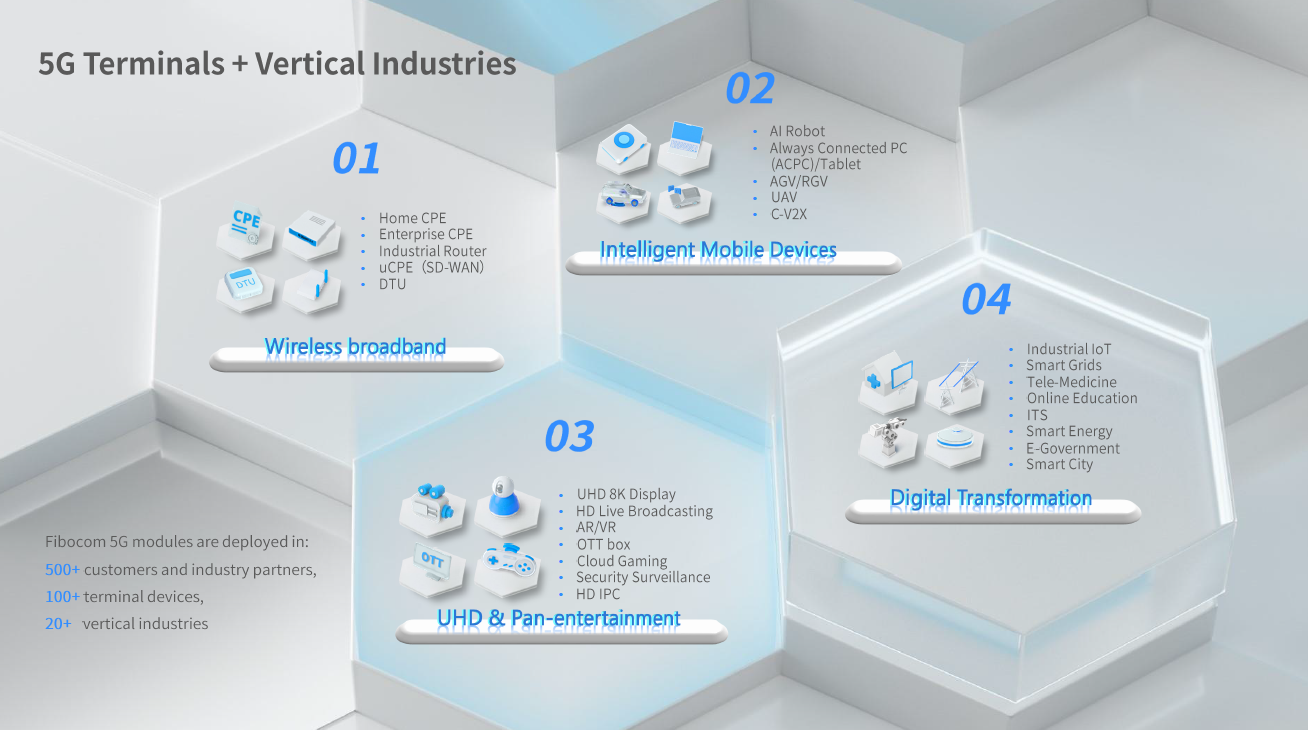 5G Terminals + Vertical Industries

01

CPE

DTU

- Home CPE
- Enterprise CPE
- Industrial Router
- uCPE（SD-WAN）
- DTU

Wireless broadband

02

- AI Robot
- Always Connected PC (ACPC)/Tablet
- AGV/RGV
- UAV
- C-V2X

Intelligent Mobile Devices

03

OTT

- UHD 8K Display
- HD Live Broadcasting
- AR/VR
- OTT box
- Cloud Gaming
- Security Surveillance
- HD IPC

UHD & Pan-entertainment

04

- Industrial IoT
- Smart Grids
- Tele-Medicine
- Online Education
- ITS
- Smart Energy
- E-Government
- Smart City

Digital Transformation

Fibocom 5G modules are deployed in:
500+ customers and industry partners,
100+ terminal devices,
20+ vertical industries